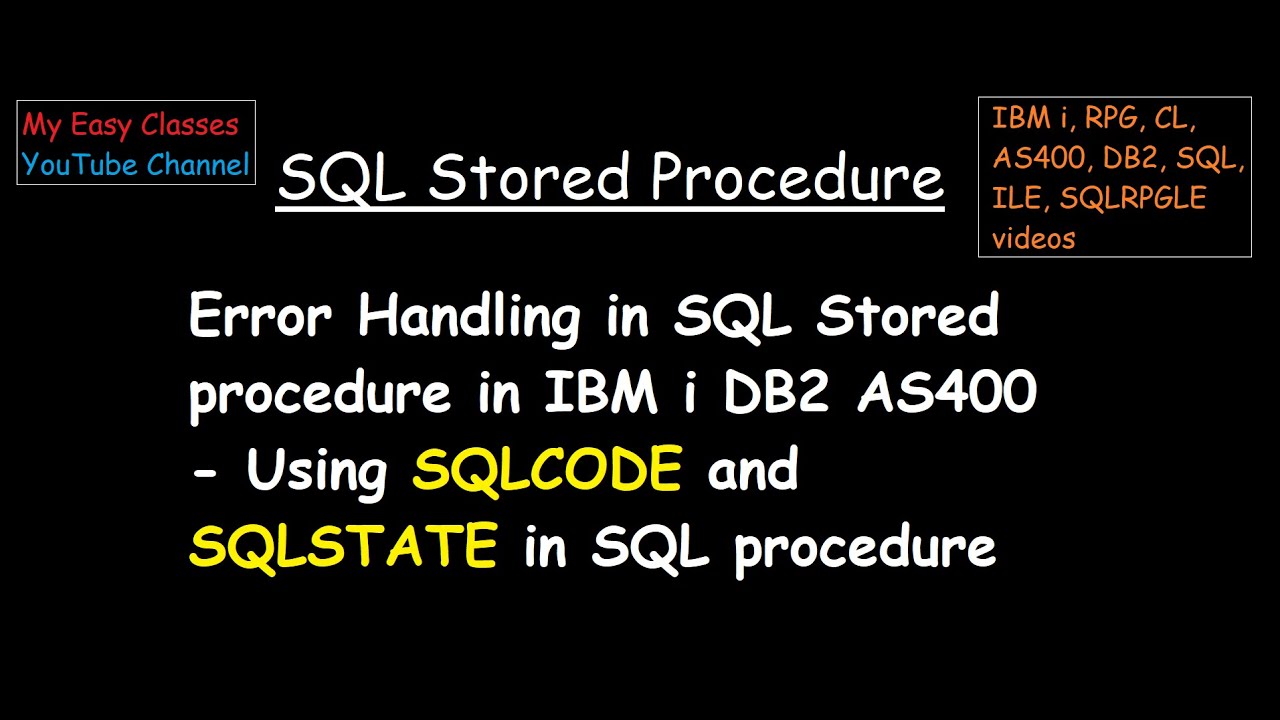 My Easy Classes
YouTube Channel

SQL Stored Procedure

IBM i, RPG, CL, AS400, DB2, SQL, ILE, SQLRPGLE videos

Error Handling in SQL Stored procedure in IBM i DB2 AS400 - Using SQLCODE and SQLSTATE in SQL procedure